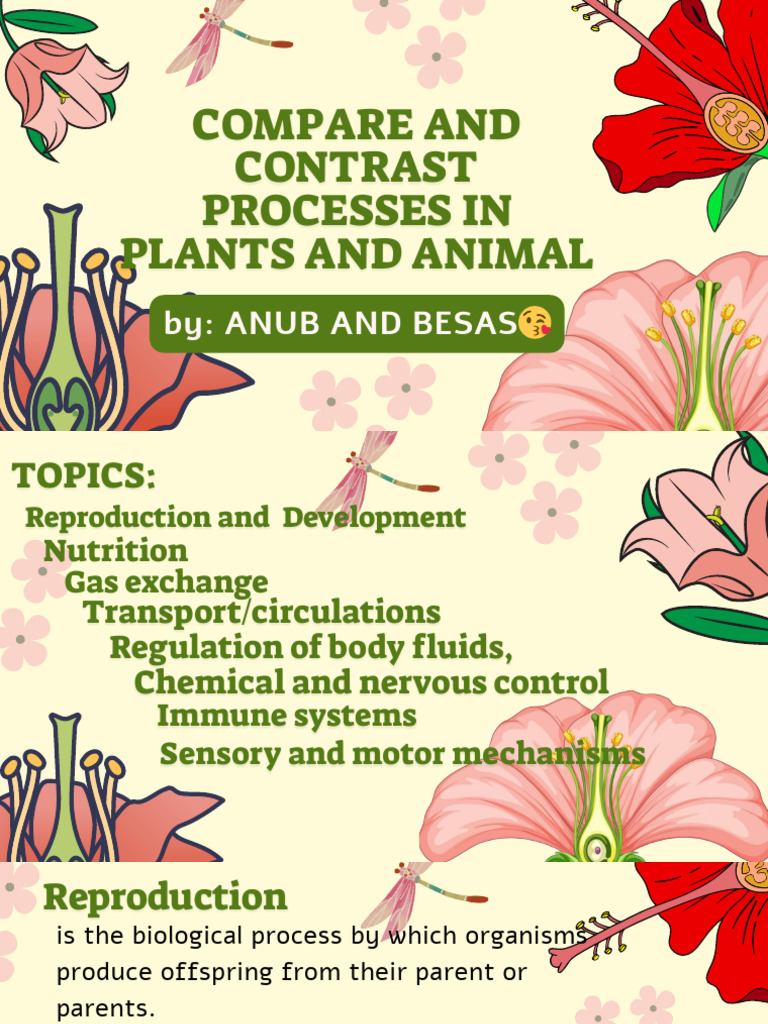 COMPARE AND CONTRAST PROCESSES IN PLANTS AND ANIMAL

by: ANUB AND BESAS😘

TOPICS:

Reproduction and Development
Nutrition
Gas exchange
Transport/circulations
Regulation of body fluids,
Chemical and nervous control
Immune systems
Sensory and motor mechanisms

Reproduction

is the biological process by which organisms produce offspring from their parent or parents.